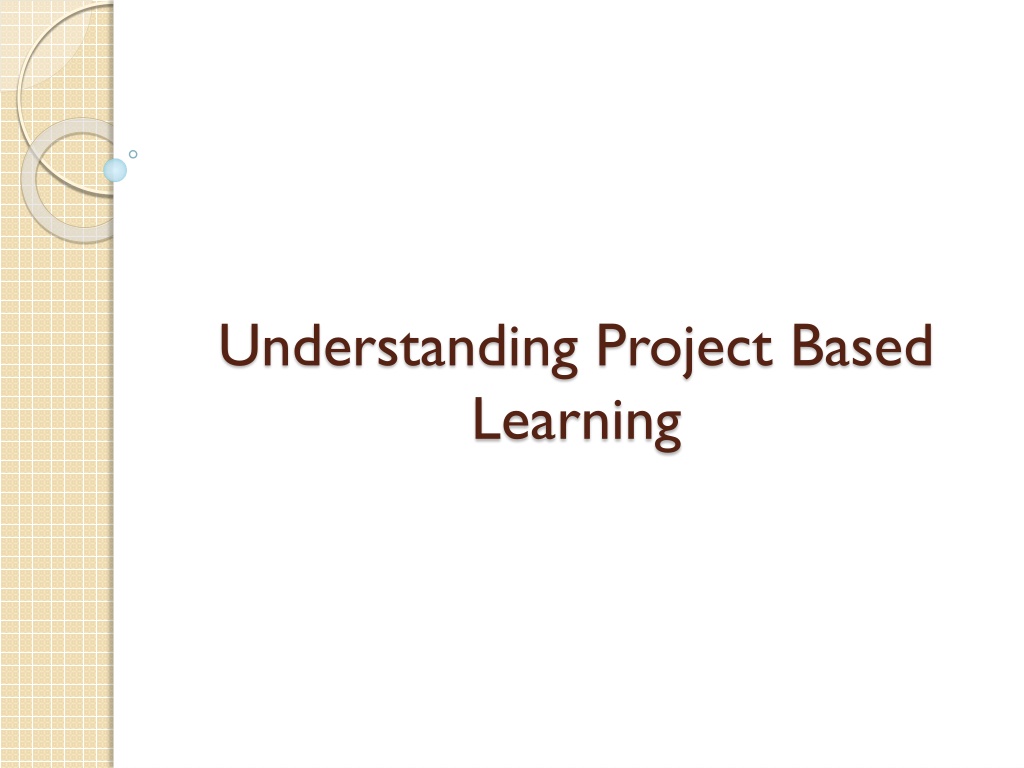 Understanding Project Based Learning